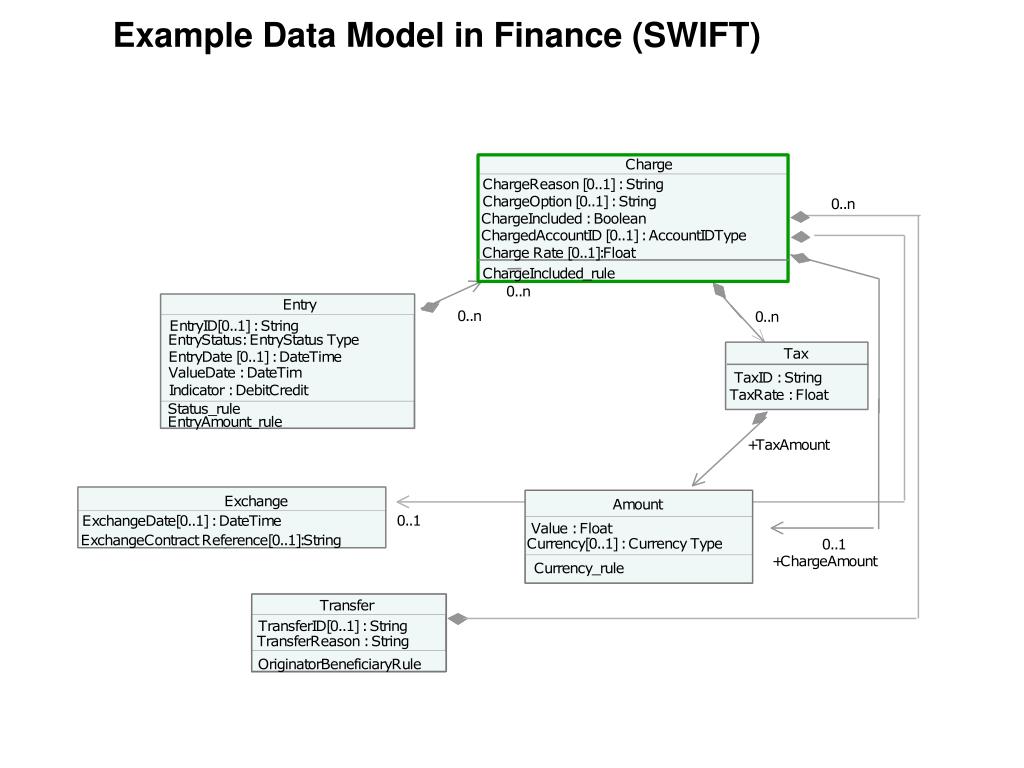 Example Data Model in Finance (SWIFT)

Charge
ChargeReason [0..1] : String
ChargeOption [0..1] : String
ChargeIncluded : Boolean
ChargedAccountID [0..1] : AccountIDType
Charge Rate [0..1]:Float
ChargeIncluded_rule

0..n

0..n

0..n

0..n

Entry
EntryID[0..1] : String
EntryStatus: EntryStatus Type
EntryDate [0..1] : DateTime
ValueDate : DateTim
Indicator : DebitCredit
Status_rule
EntryAmount_rule

Tax
TaxID : String
TaxRate : Float

+TaxAmount

Exchange
ExchangeDate[0..1] : DateTime
ExchangeContract Reference[0..1]:String

0..1

Amount
Value : Float
Currency[0..1] : Currency Type
Currency_rule

0..1
+ChargeAmount

Transfer
TransferID[0..1] : String
TransferReason : String
OriginatorBeneficiaryRule